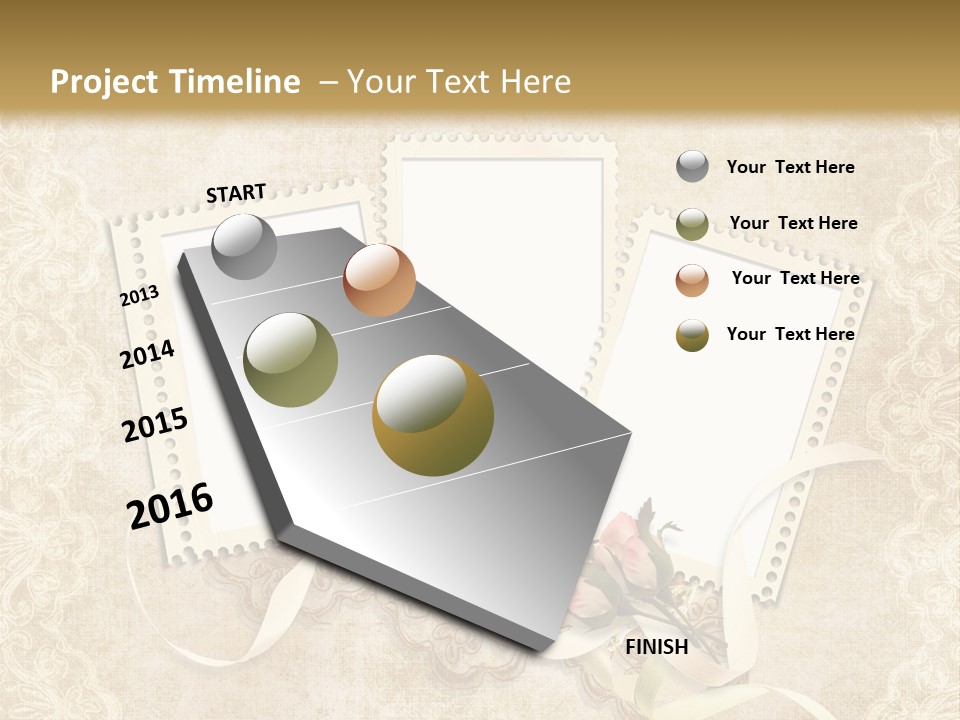 Project Timeline – Your Text Here

START

2013

2014

2015

2016

FINISH

Your Text Here

Your Text Here

Your Text Here

Your Text Here